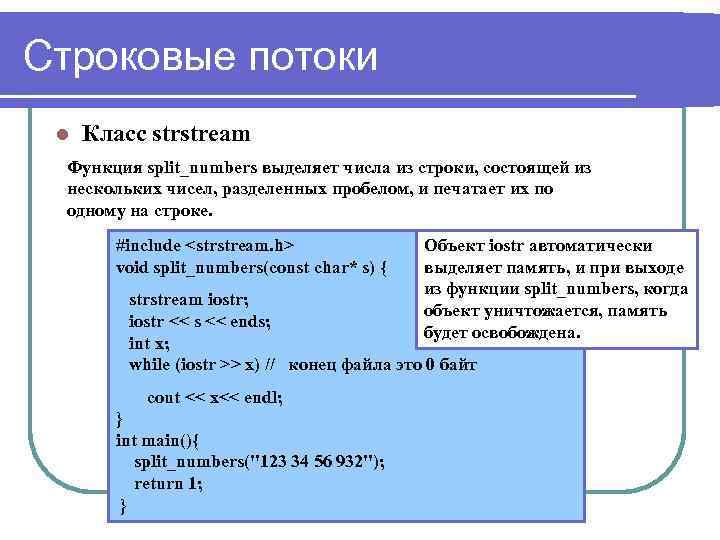 Строковые потоки

Класс strstream

Функция split_numbers выделяет числа из строки, состоящей из нескольких чисел, разделенных пробелом, и печатает их по одному на строке.

#include <strstream.h>
void split_numbers(const char* s) {
strstream iostr;
iostr << s << ends;
int x;
while (iostr >> x) // конец файла это 0 байт
cout << x<< endl;
}
int main(){
split_numbers("123 34 56 932");
return 1;
}

Объект iostr автоматически выделяет память, и при выходе из функции split_numbers, когда объект уничтожается, память будет освобождена.